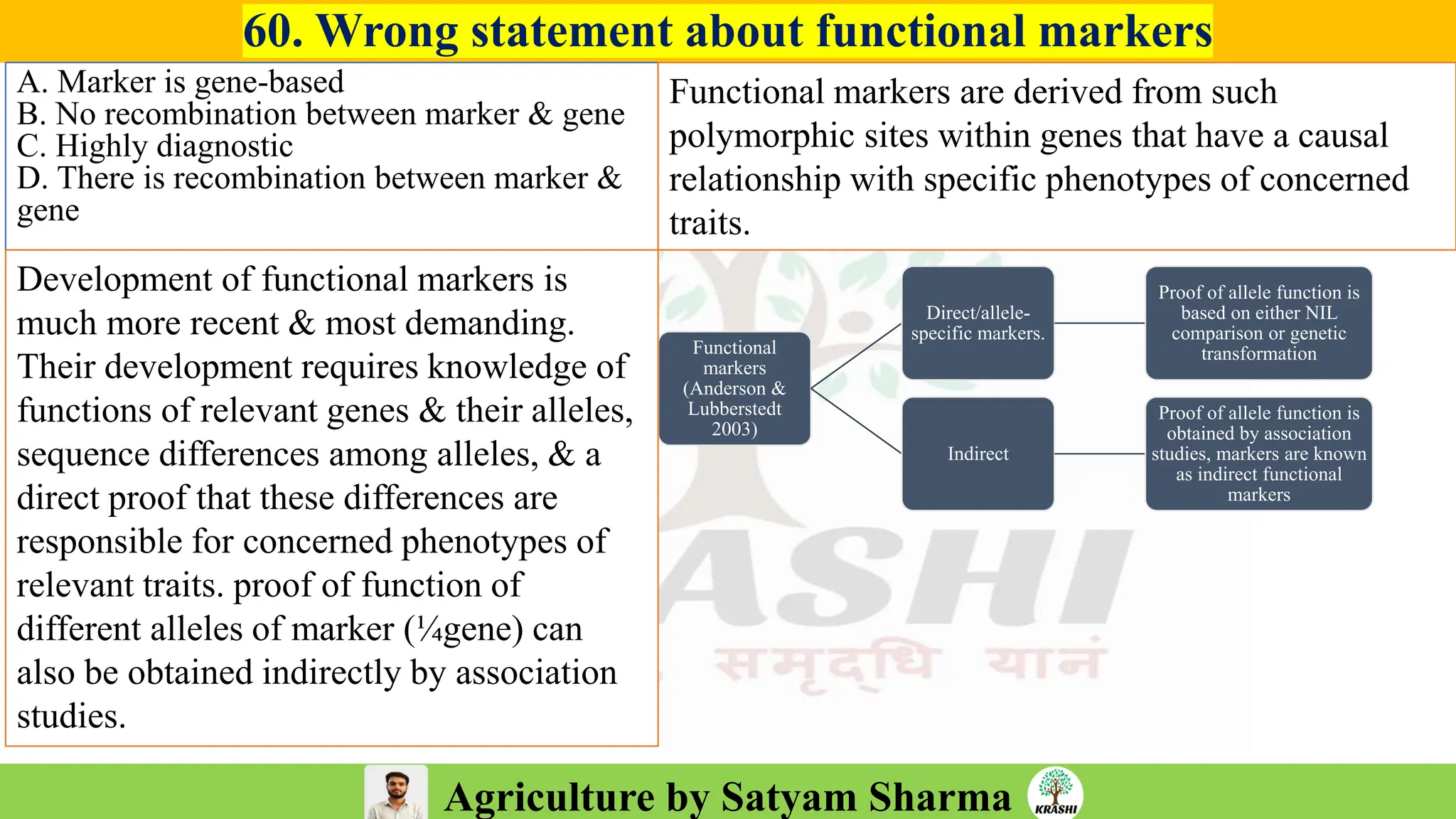 60. Wrong statement about functional markers

A. Marker is gene-based
B. No recombination between marker & gene
C. Highly diagnostic
D. There is recombination between marker & gene

Functional markers are derived from such polymorphic sites within genes that have a causal relationship with specific phenotypes of concerned traits.

Development of functional markers is much more recent & most demanding. Their development requires knowledge of functions of relevant genes & their alleles, sequence differences among alleles, & a direct proof that these differences are responsible for concerned phenotypes of relevant traits. proof of function of different alleles of marker (¼gene) can also be obtained indirectly by association studies.

Functional markers (Anderson & Lubberstedt 2003)

Direct/allele-specific markers.

Proof of allele function is based on either NIL comparison or genetic transformation

Indirect

Proof of allele function is obtained by association studies, markers are known as indirect functional markers

ASHI

समृद्धि यानं

Agriculture by Satyam Sharma

KRASHI